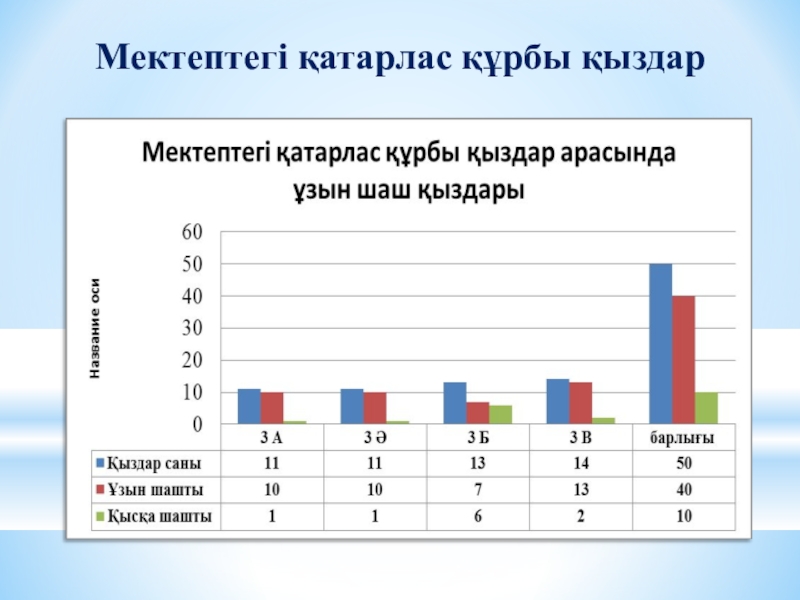 Мектептегі қатарлас құрбы қыздар

Мектептегі қатарлас құрбы қыздар арасында ұзын шаш қыздары

Название оси

60
50
40
30
20
10
0

| | 3 А | 3 Ә | 3 Б | 3 В | барлығы |
|---|---|---|---|---|---|
| Қыздар саны | 11 | 11 | 13 | 14 | 50 |
| Ұзын шашты | 10 | 10 | 7 | 13 | 40 |
| Қысқа шашты | 1 | 1 | 6 | 2 | 10 |